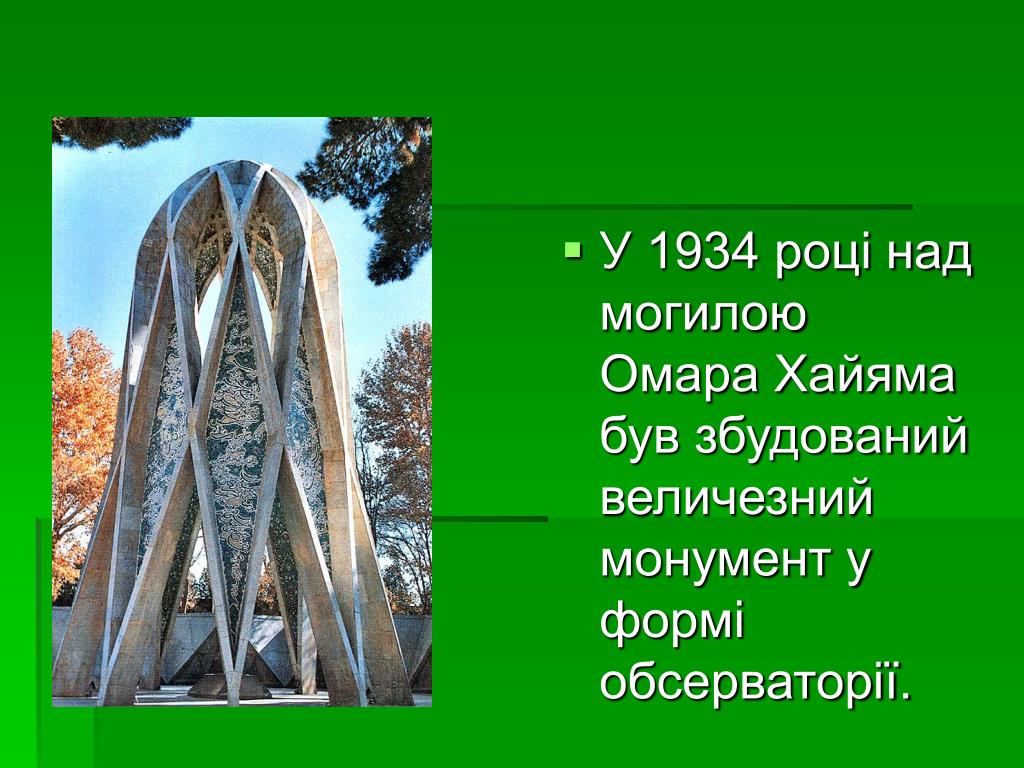 У 1934 році над могилою Омара Хайяма був збудований величезний монумент у формі обсерваторії.